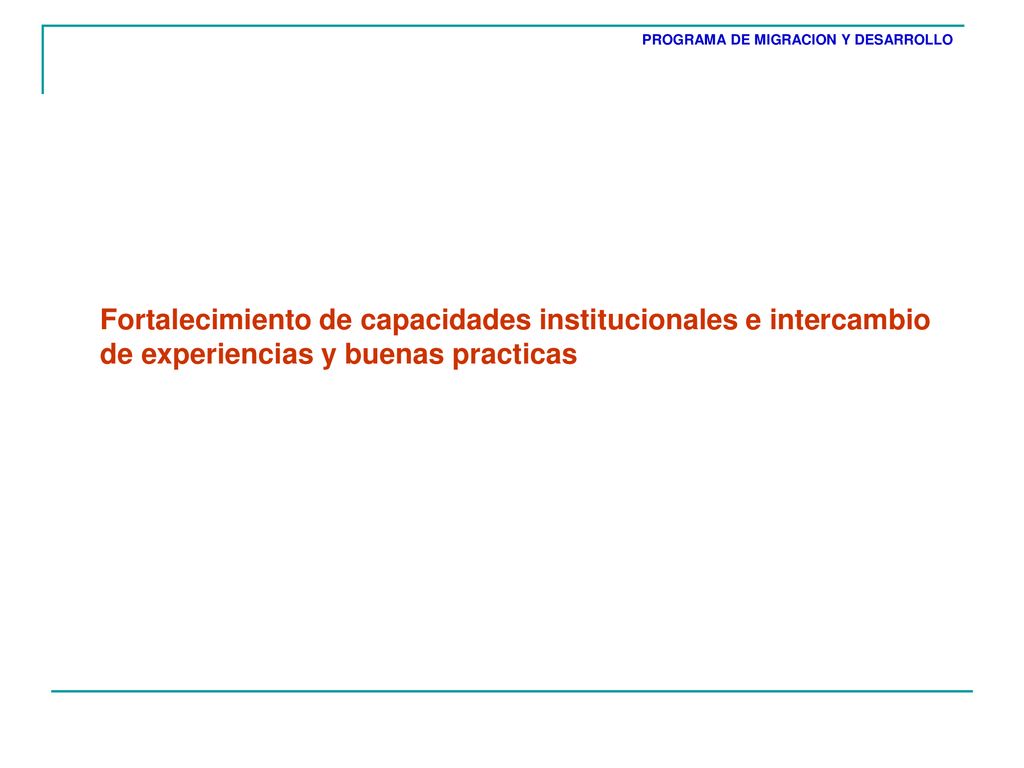 PROGRAMA DE MIGRACION Y DESARROLLO

Fortalecimiento de capacidades institucionales e intercambio de experiencias y buenas practicas